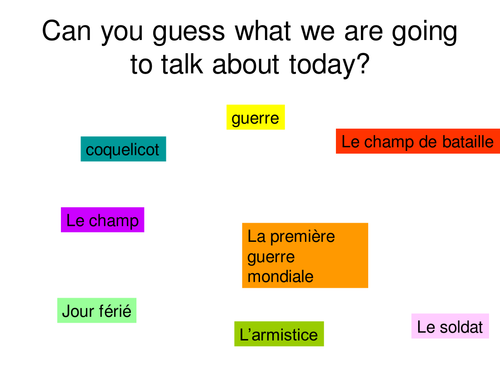 Can you guess what we are going to talk about today?

guerre

coquelicot

Le champ de bataille

Le champ

La première guerre mondiale

Jour férié

L’armistice

Le soldat